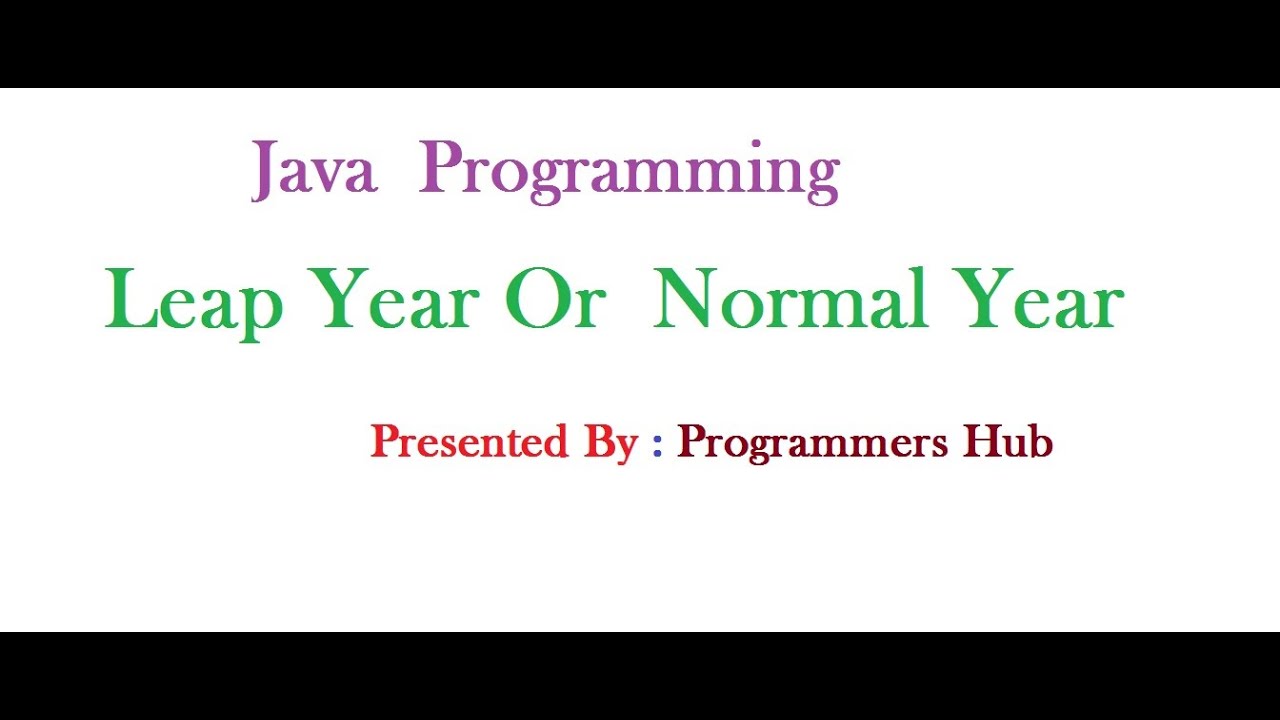 Java Programming

Leap Year Or Normal Year

Presented By : Programmers Hub